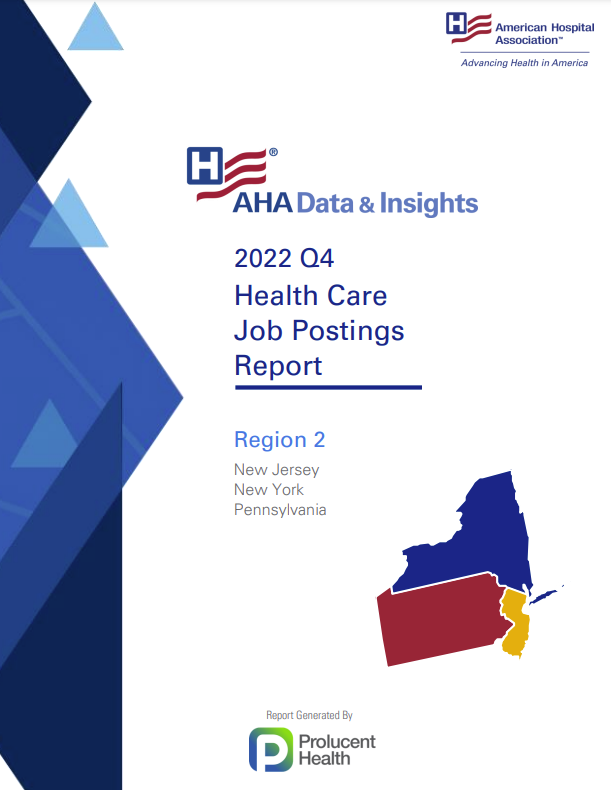 American Hospital Association™
Advancing Health in America

AHA Data & Insights

2022 Q4
Health Care
Job Postings
Report

Region 2
New Jersey
New York
Pennsylvania

Report Generated By
Prolucent Health